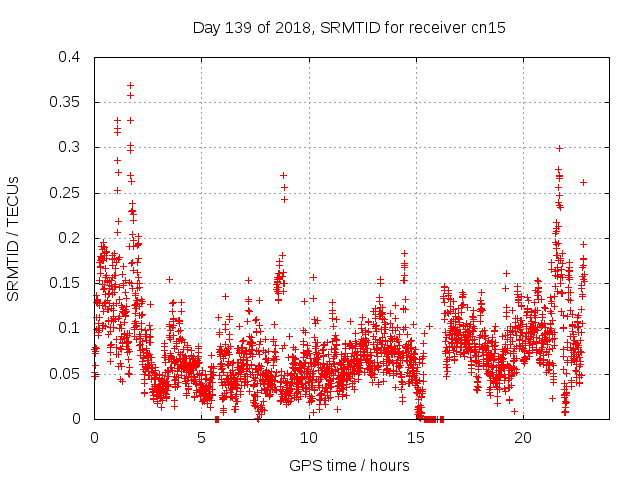 Day 139 of 2018, SRMTID for receiver cn15

SRMTID / TECUs

0.4
0.35
0.3
0.25
0.2
0.15
0.1
0.05
0

0
5
10
15
20

GPS time / hours